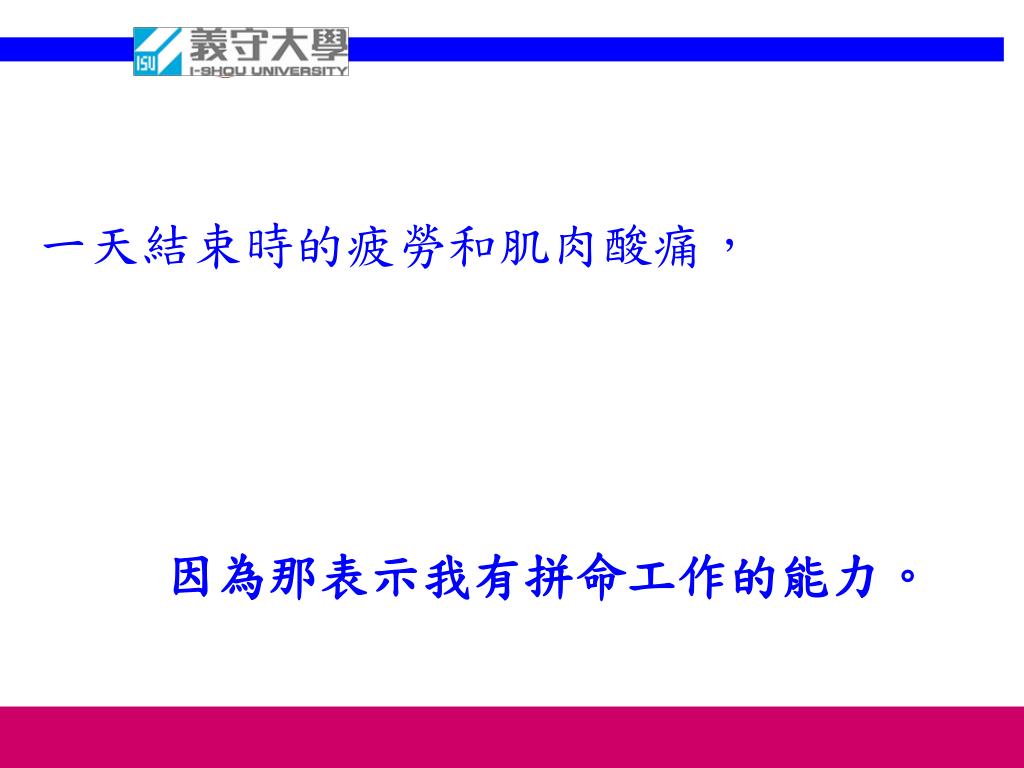 ISU 義守大學 I-SHOU UNIVERSITY

一天結束時的疲勞和肌肉酸痛，

因為那表示我有拼命工作的能力。